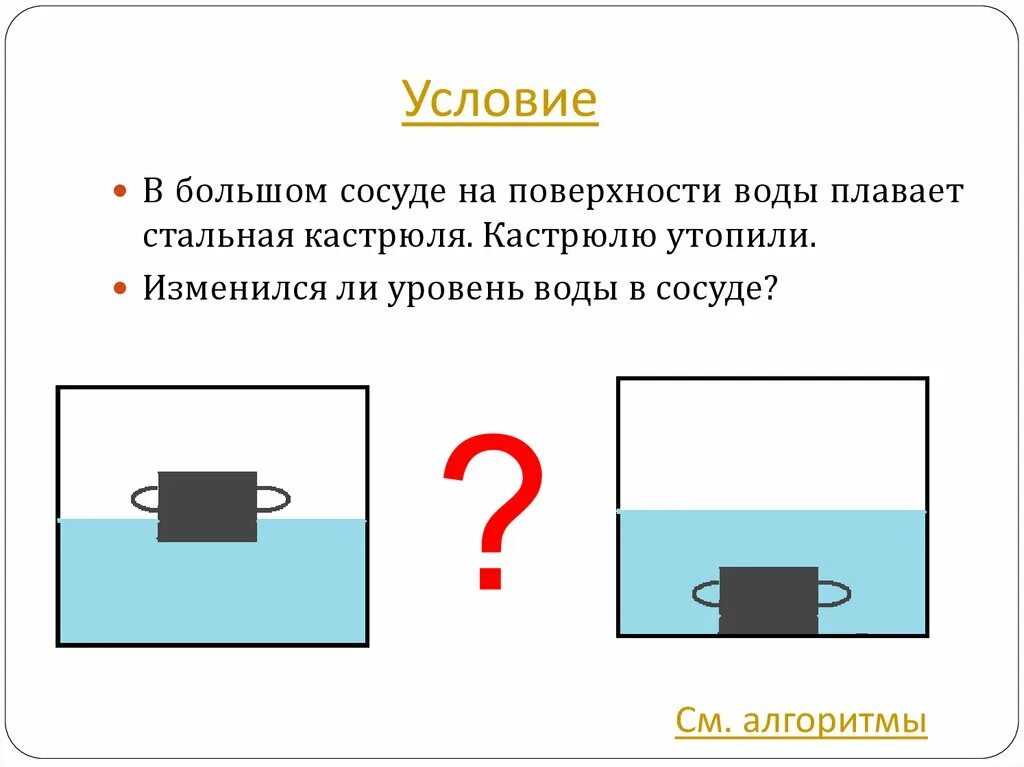 Условие

В большом сосуде на поверхности воды плавает стальная кастрюля. Кастрюлю утопили.

Изменился ли уровень воды в сосуде?

?

См. алгоритмы